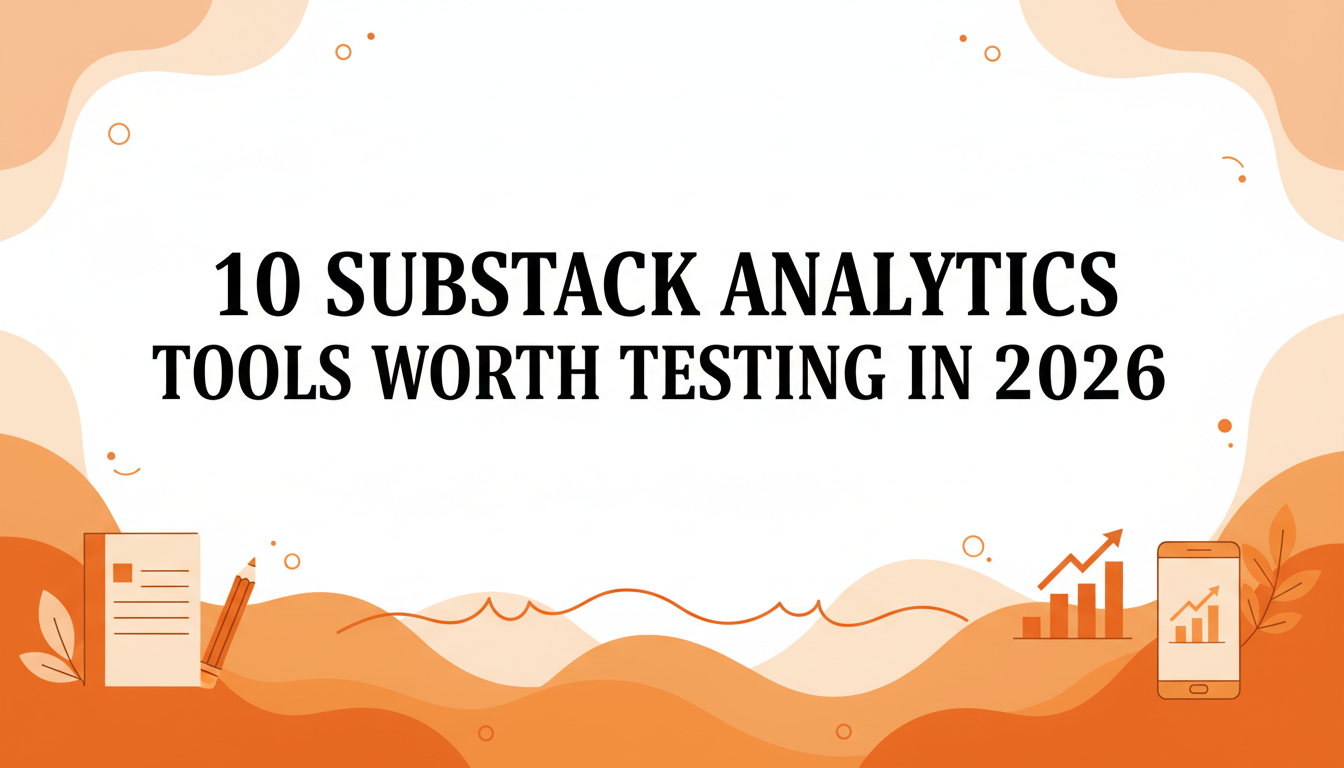 10 SUBSTACK ANALYTICS
TOOLS WORTH TESTING IN 2026